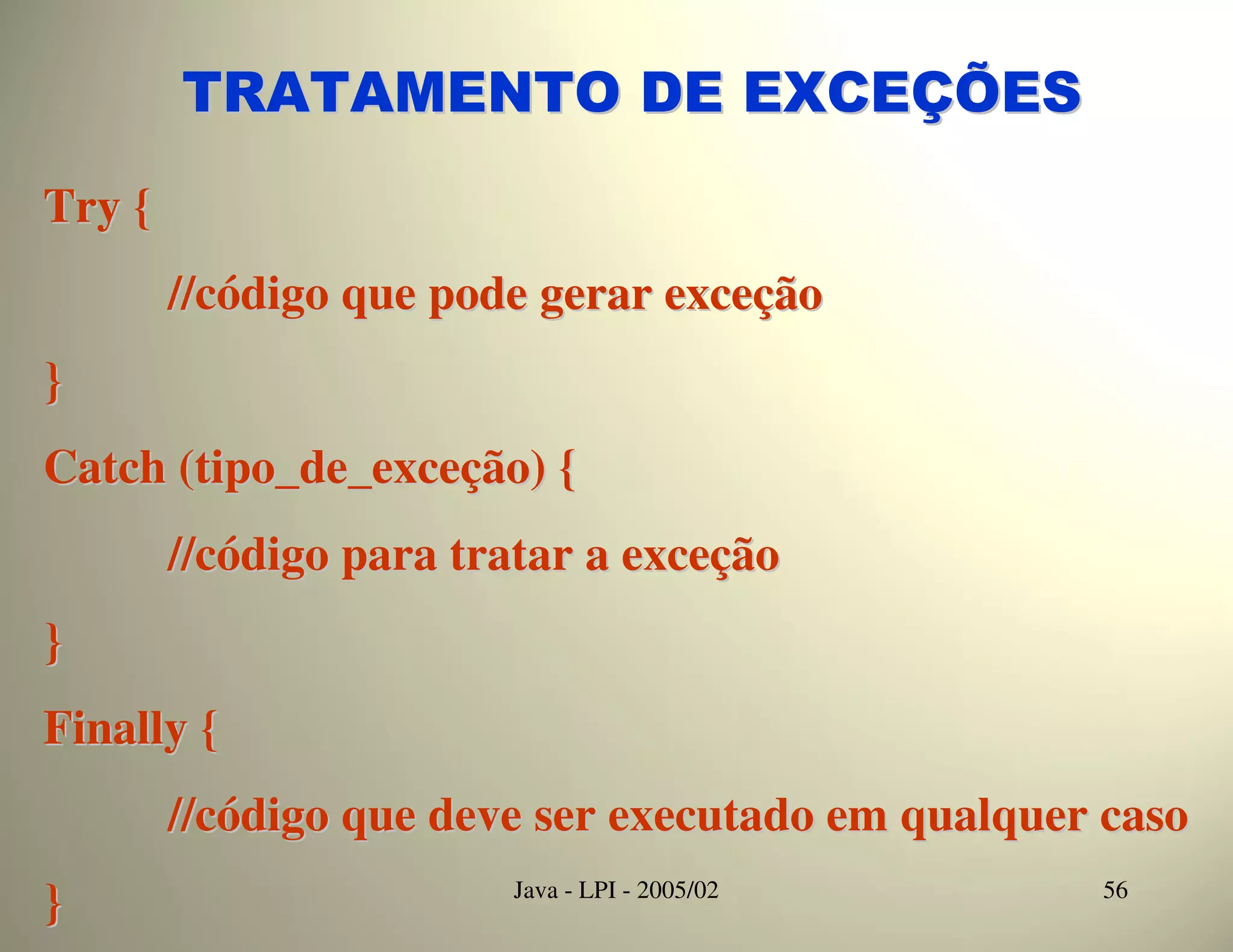 TRATAMENTO DE EXCEÇÕES

Try {

//código que pode gerar exceção

}

Catch (tipo_de_exceção) {

//código para tratar a exceção

}

Finally {

//código que deve ser executado em qualquer caso

}

Java - LPI - 2005/02

56